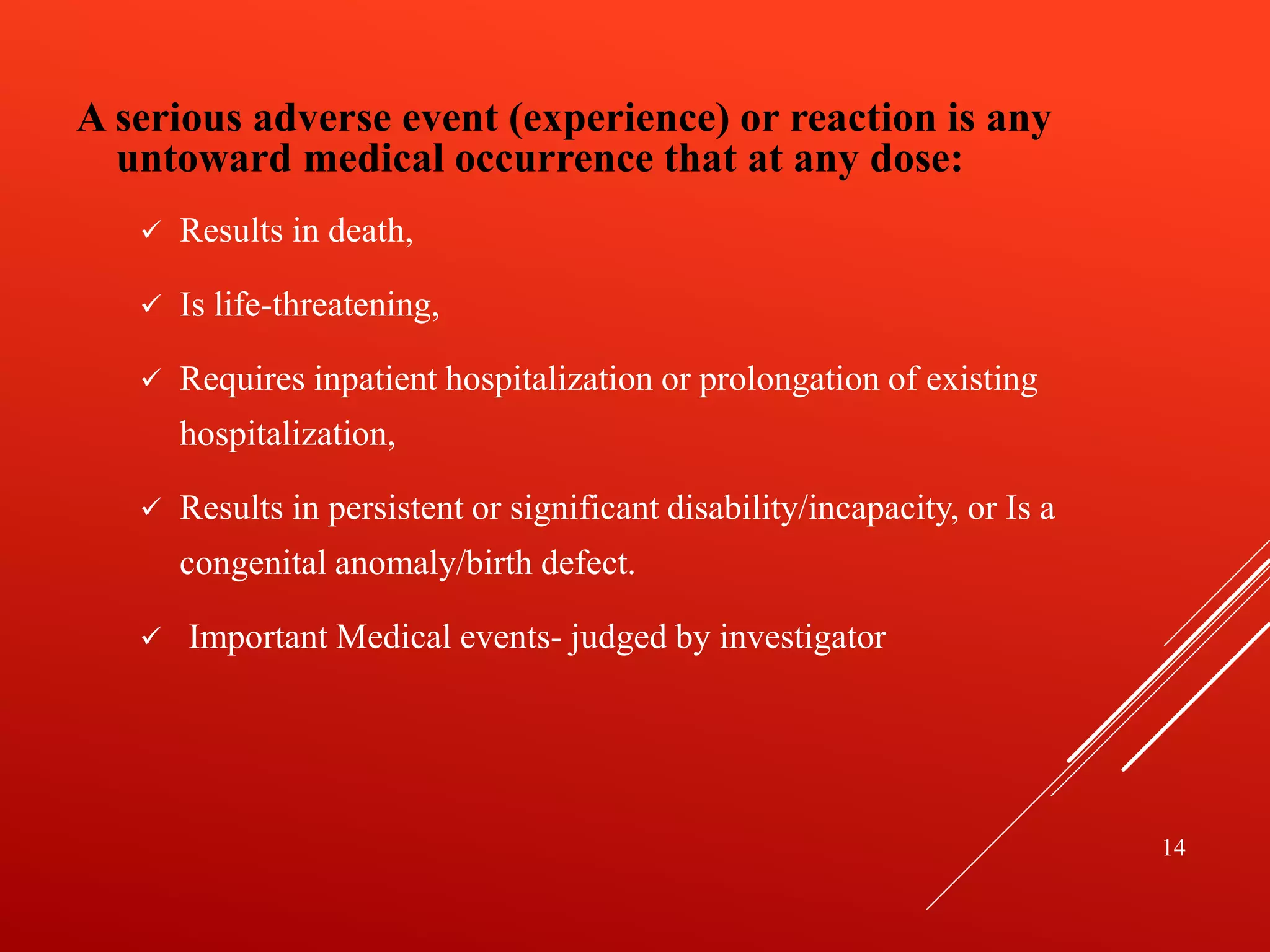 A serious adverse event (experience) or reaction is any untoward medical occurrence that at any dose:

✓ Results in death,

✓ Is life-threatening,

✓ Requires inpatient hospitalization or prolongation of existing hospitalization,

✓ Results in persistent or significant disability/incapacity, or Is a congenital anomaly/birth defect.

✓ Important Medical events- judged by investigator

14